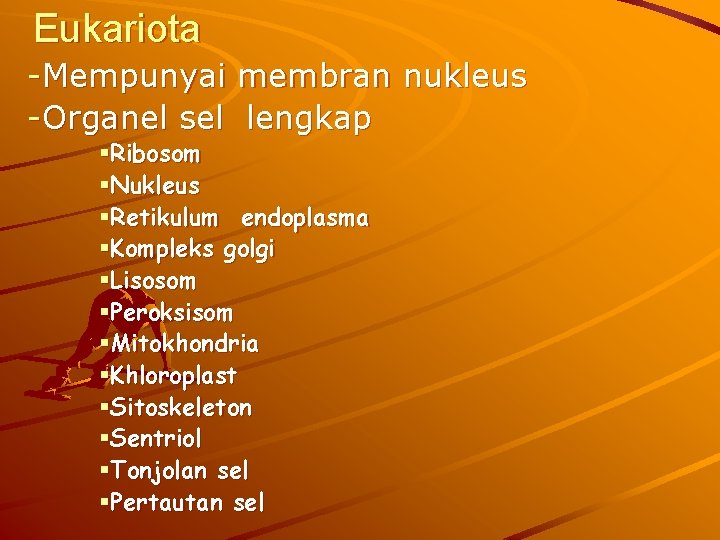 Eukariota

-Mempunyai membran nukleus
-Organel sel lengkap

▪Ribosom
▪Nukleus
▪Retikulum endoplasma
▪Kompleks golgi
▪Lisosom
▪Peroksisom
▪Mitokhondria
▪Khloroplast
▪Sitoskeleton
▪Sentriol
▪Tonjolan sel
▪Pertautan sel